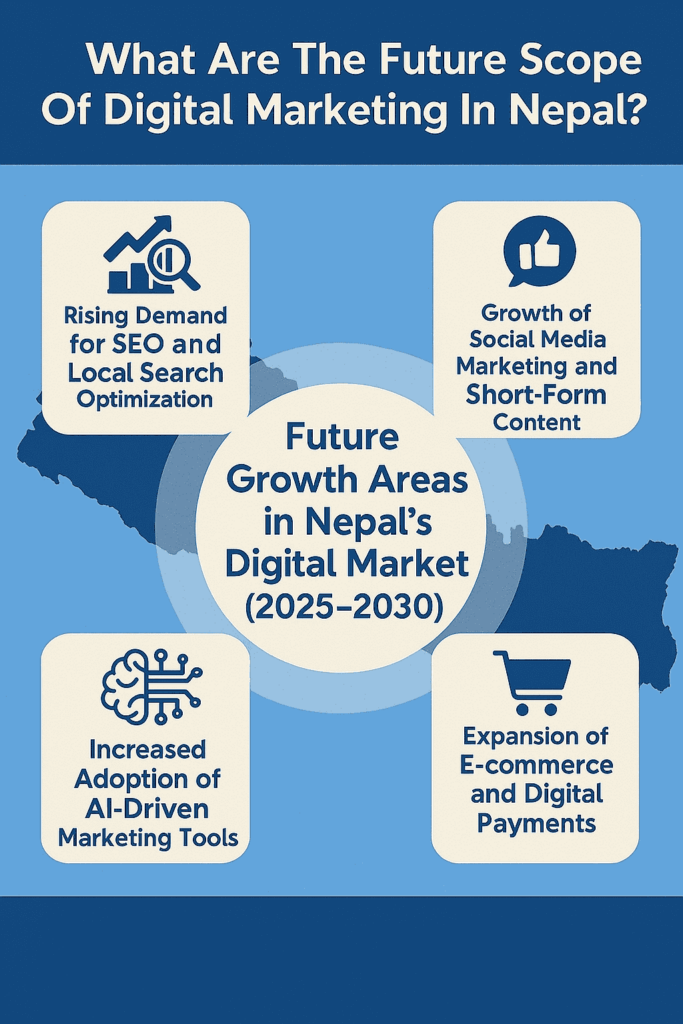 What Are The Future Scope Of Digital Marketing In Nepal?

Rising Demand for SEO and Local Search Optimization

Growth of Social Media Marketing and Short-Form Content

Future Growth Areas in Nepal's Digital Market (2025–2030)

Increased Adoption of AI-Driven Marketing Tools

Expansion of E-commerce and Digital Payments